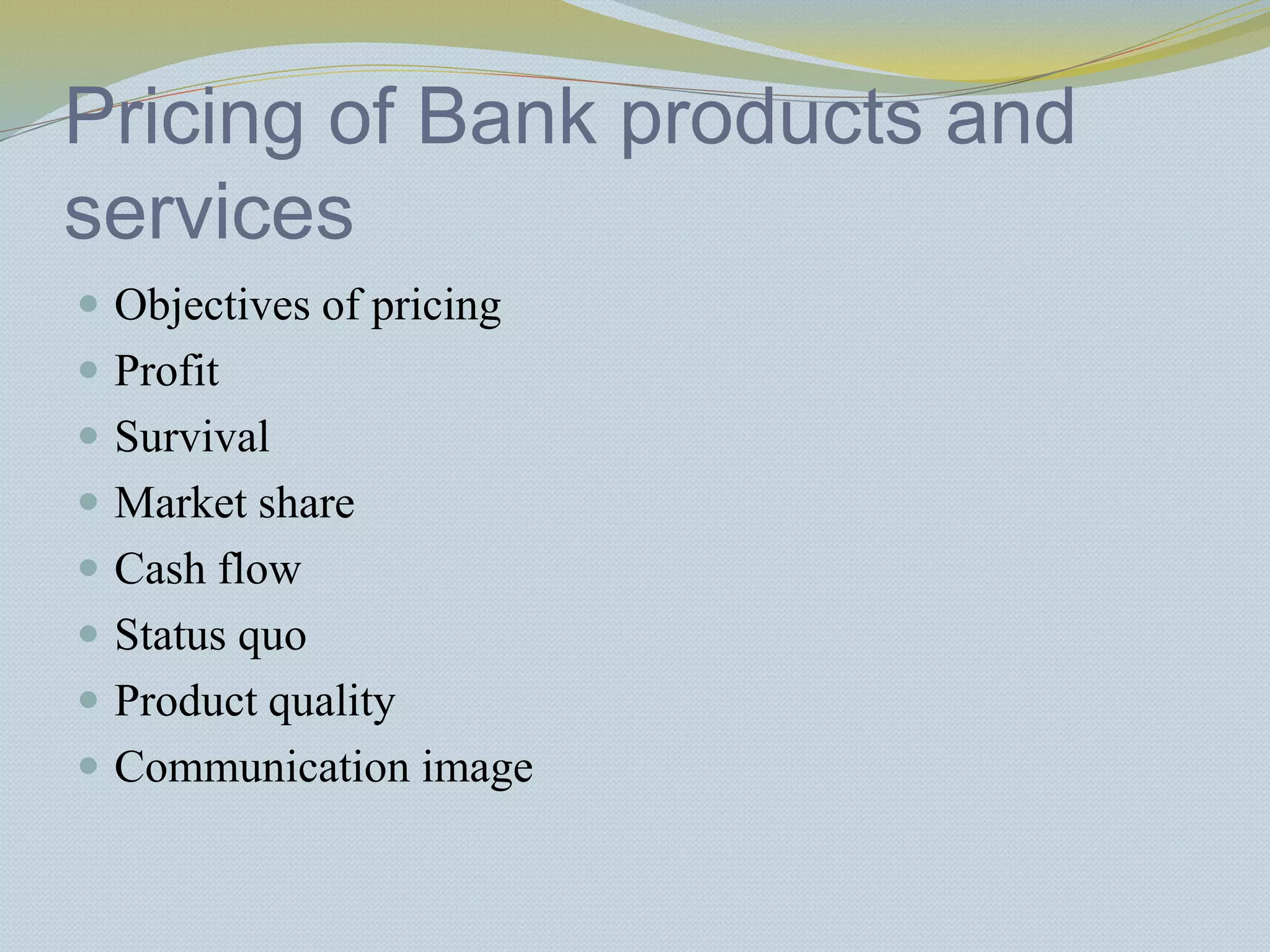 Pricing of Bank products and services

- Objectives of pricing
- Profit
- Survival
- Market share
- Cash flow
- Status quo
- Product quality
- Communication image